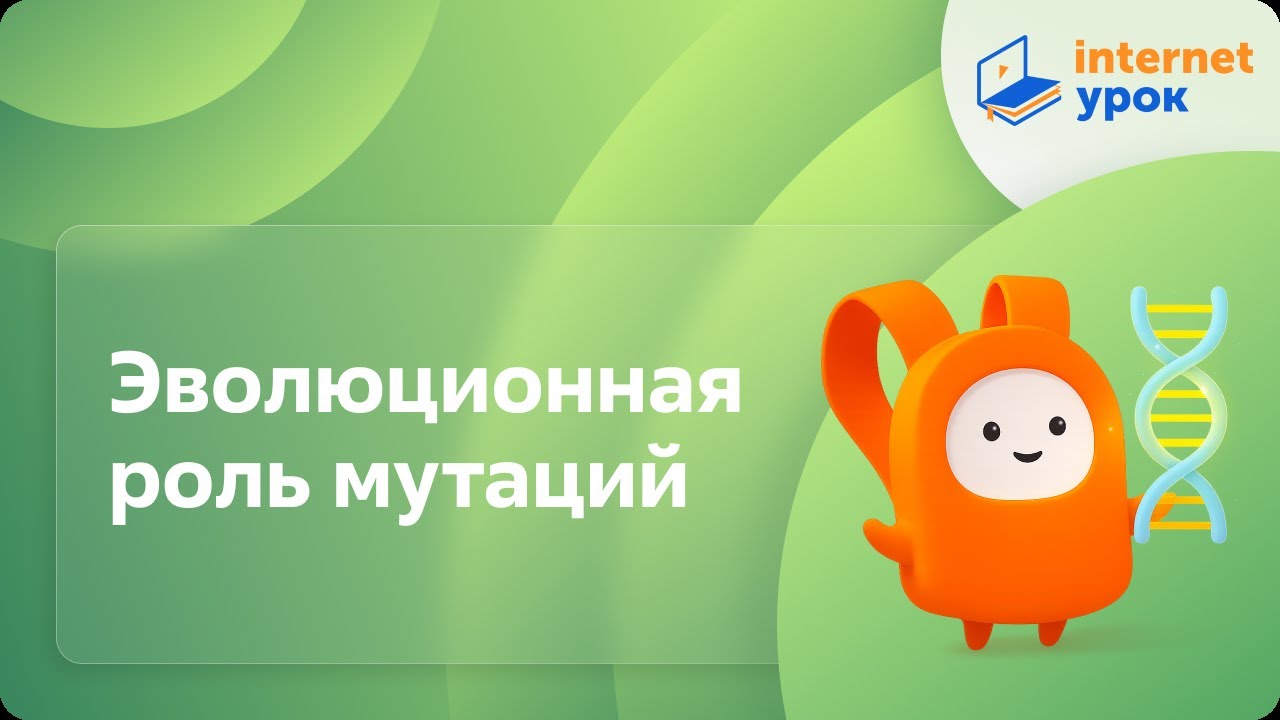 internet
урок

Эволюционная роль мутаций